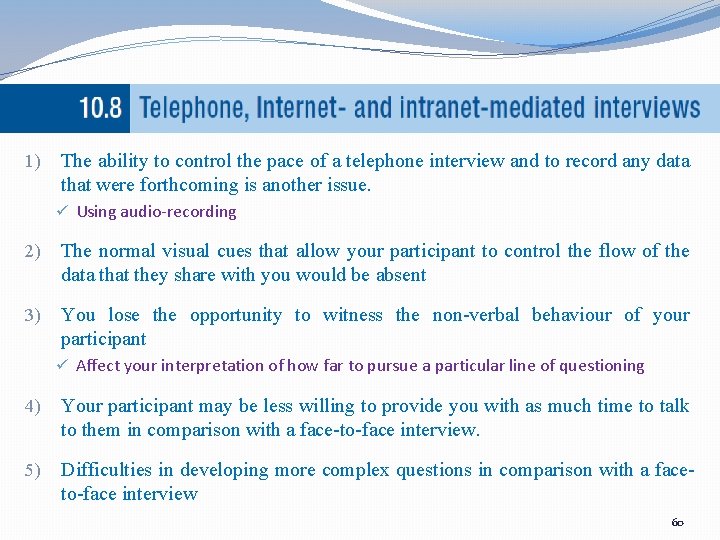 10.8 Telephone, Internet- and intranet-mediated interviews

1) The ability to control the pace of a telephone interview and to record any data that were forthcoming is another issue.
✓ Using audio-recording

2) The normal visual cues that allow your participant to control the flow of the data that they share with you would be absent

3) You lose the opportunity to witness the non-verbal behaviour of your participant
✓ Affect your interpretation of how far to pursue a particular line of questioning

4) Your participant may be less willing to provide you with as much time to talk to them in comparison with a face-to-face interview.

5) Difficulties in developing more complex questions in comparison with a face-to-face interview

60